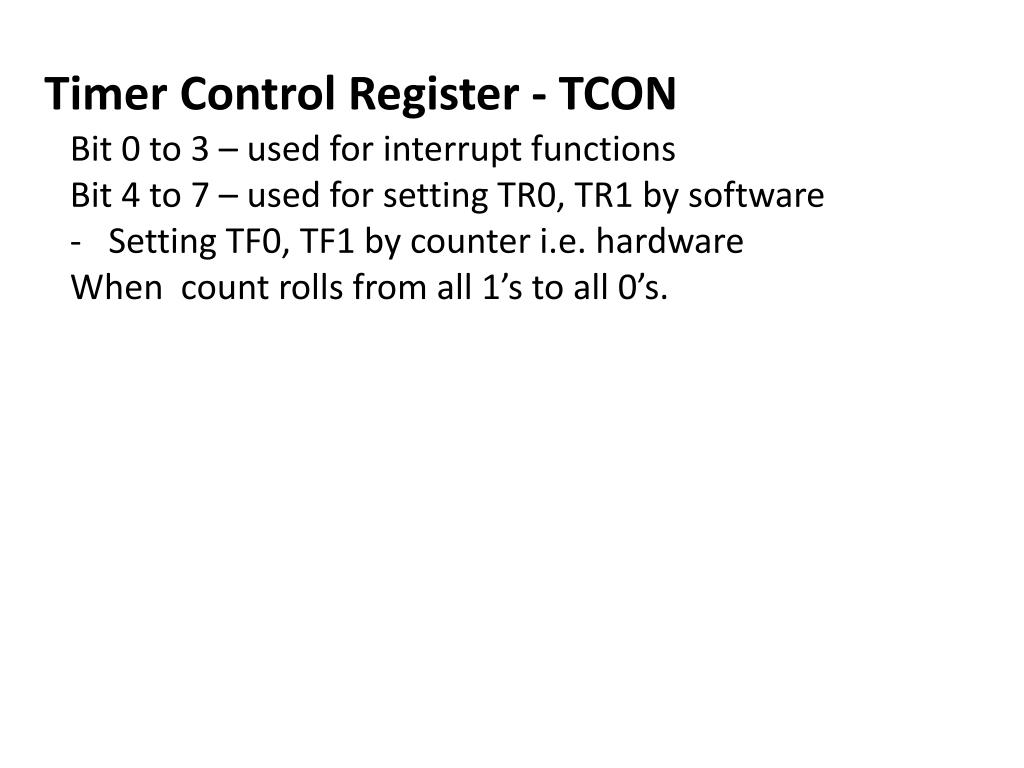 Timer Control Register - TCON

Bit 0 to 3 – used for interrupt functions

Bit 4 to 7 – used for setting TR0, TR1 by software

- Setting TF0, TF1 by counter i.e. hardware

When count rolls from all 1’s to all 0’s.